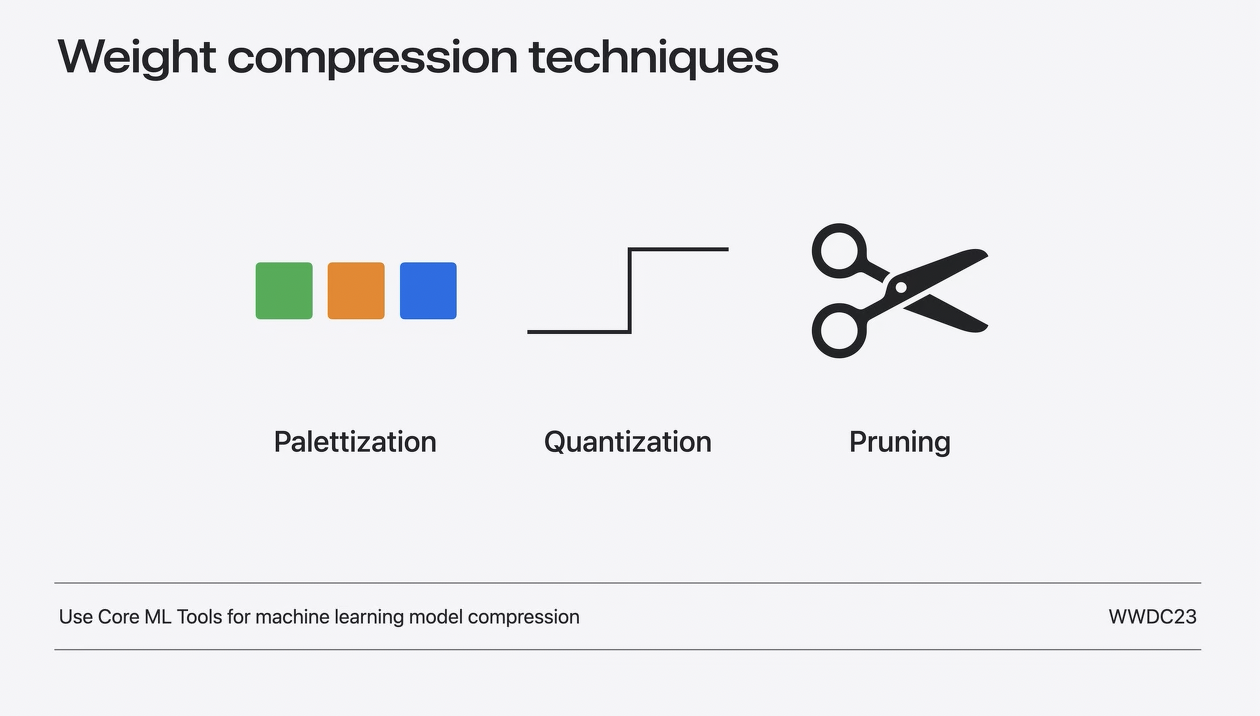 Weight compression techniques

Palettization

Quantization

Pruning

Use Core ML Tools for machine learning model compression

WWDC23